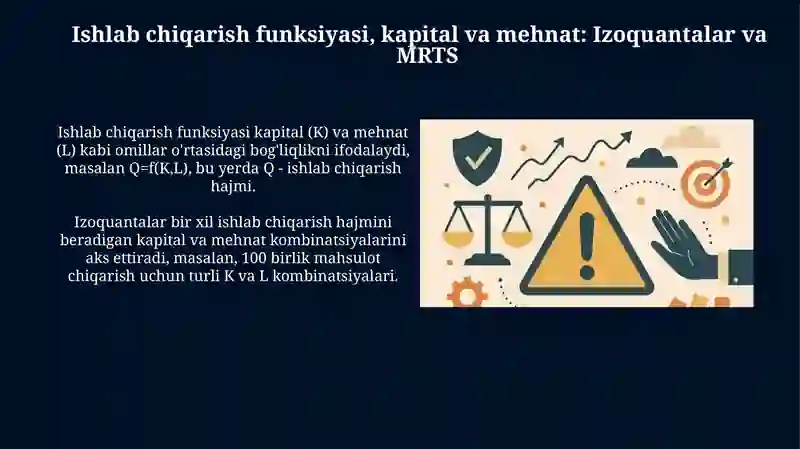 Ishlab chiqarish funksiyasi, kapital va mehnat: Izoquantalar va MRTS

Ishlab chiqarish funksiyasi kapital (K) va mehnat (L) kabi omillar o'rtasidagi bog'liqlikni ifodalaydi, masalan Q=f(K,L), bu yerda Q - ishlab chiqarish hajmi.

Izoquantalar bir xil ishlab chiqarish hajmini beradigan kapital va mehnat kombinatsiyalarini aks ettiradi, masalan, 100 birlik mahsulot chiqarish uchun turli K va L kombinatsiyalari.